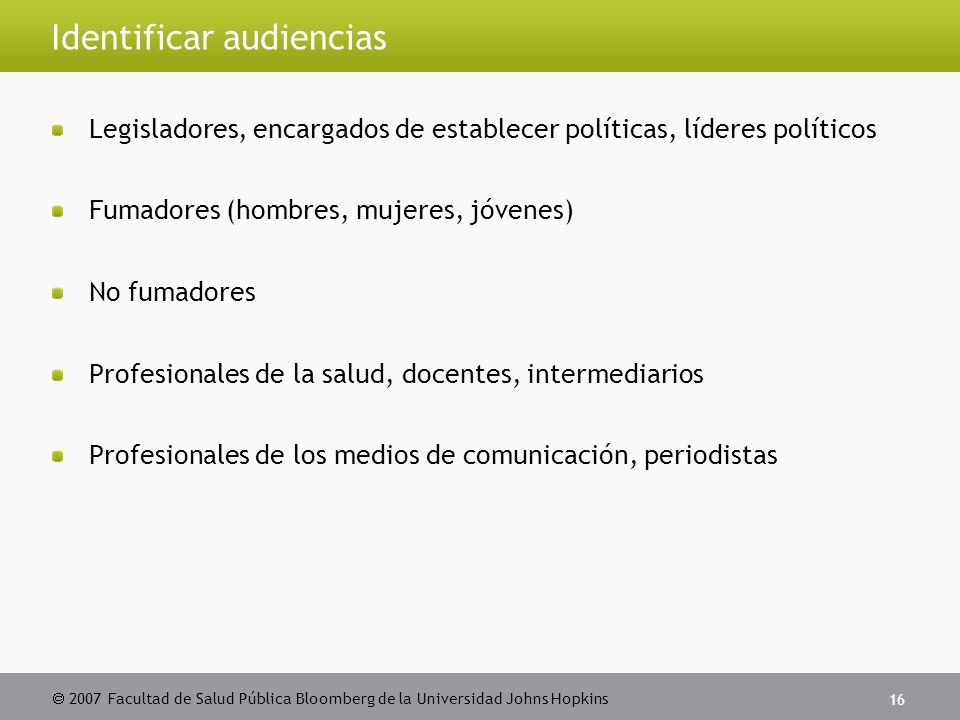 Identificar audiencias

Legisladores, encargados de establecer políticas, líderes políticos

Fumadores (hombres, mujeres, jóvenes)

No fumadores

Profesionales de la salud, docentes, intermediarios

Profesionales de los medios de comunicación, periodistas

© 2007 Facultad de Salud Pública Bloomberg de la Universidad Johns Hopkins

16